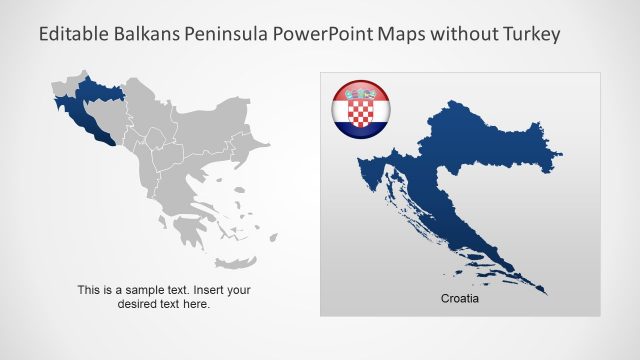 Editable Balkans Peninsula PowerPoint Maps without Turkey

This is a sample text. Insert your desired text here.

Croatia